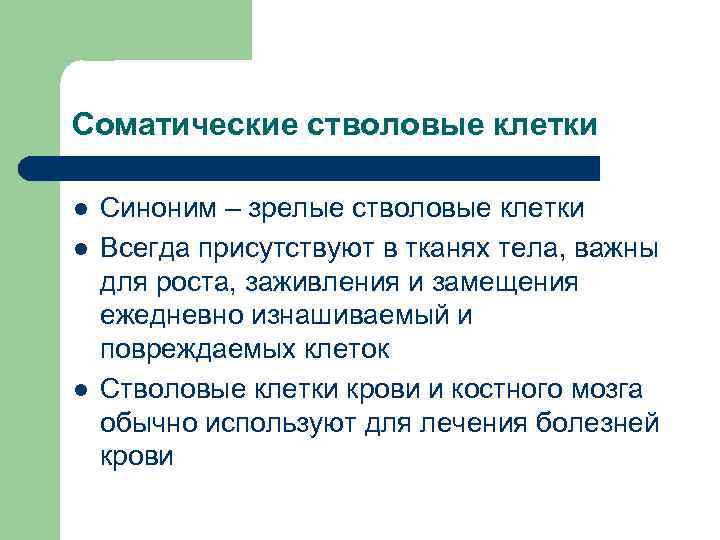 Соматические стволовые клетки

- Синоним – зрелые стволовые клетки
- Всегда присутствуют в тканях тела, важны для роста, заживления и замещения ежедневно изнашиваемый и повреждаемых клеток
- Стволовые клетки крови и костного мозга обычно используют для лечения болезней крови